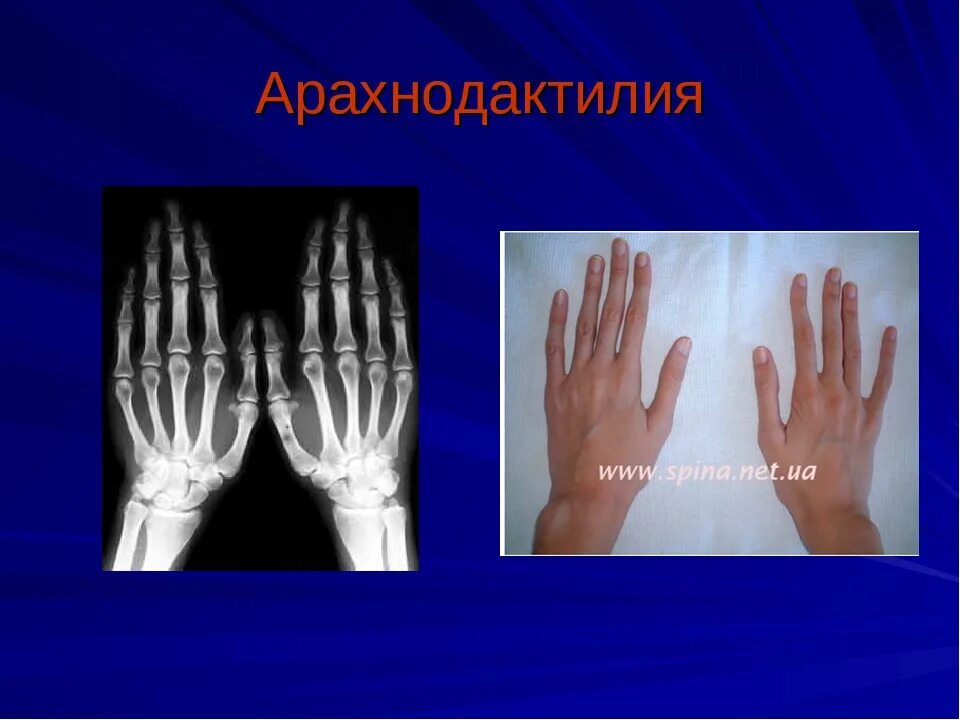 Арахнодактилия

www.spina.net.ua